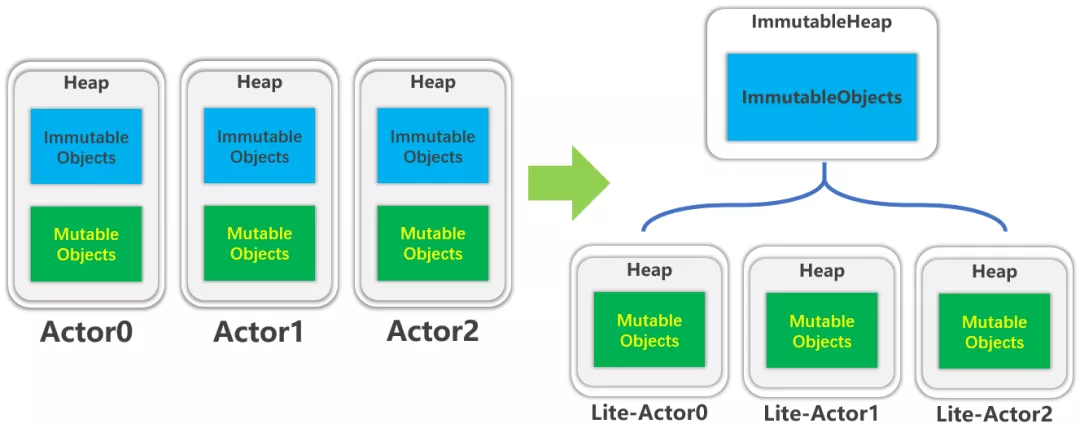 Heap

Immutable Objects

Mutable Objects

Actor0

Heap

Immutable Objects

Mutable Objects

Actor1

Heap

Immutable Objects

Mutable Objects

Actor2

ImmutableHeap

ImmutableObjects

Heap

Mutable Objects

Lite-Actor0

Heap

Mutable Objects

Lite-Actor1

Heap

Mutable Objects

Lite-Actor2